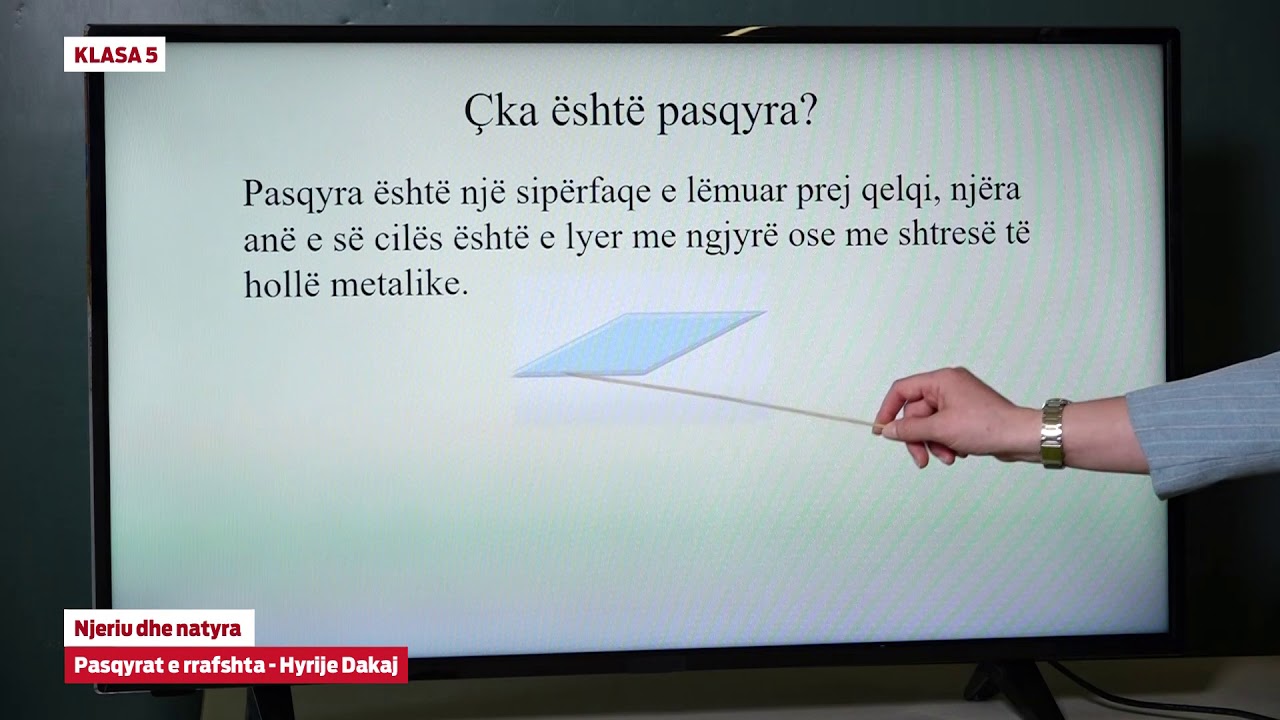 KLASA 5

Çka është pasqyra?

Pasqyra është një sipërfaqe e lëmuar prej qelqi, njëra anë e së cilës është e lyer me ngjyrë ose me shtresë të hollë metalike.

Njeriu dhe natyra

Pasqyrat e rrafshta - Hyrije Dakaj